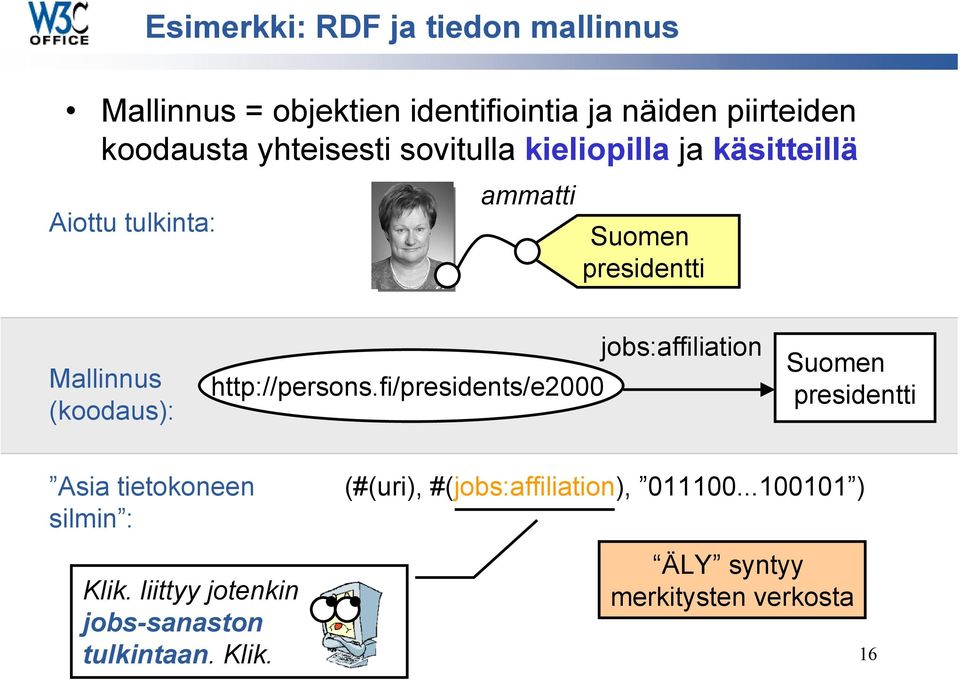 W3C OFFICE

Esimerkki: RDF ja tiedon mallinnus

• Mallinnus = objektien identifiointia ja näiden piirteiden koodausta yhteisesti sovitulla kieliopilla ja käsitteillä

Aiottu tulkinta:

ammatti

Suomen presidentti

Mallinnus (koodaus):

http://persons.fi/presidents/e2000

jobs:affiliation

Suomen presidentti

”Asia tietokoneen silmin”:

(#(uri), #(jobs:affiliation), ”011100...100101”)

Klik. liittyy jotenkin jobs-sanaston tulkintaan. Klik.

“ÄLY” syntyy merkitysten verkosta

16